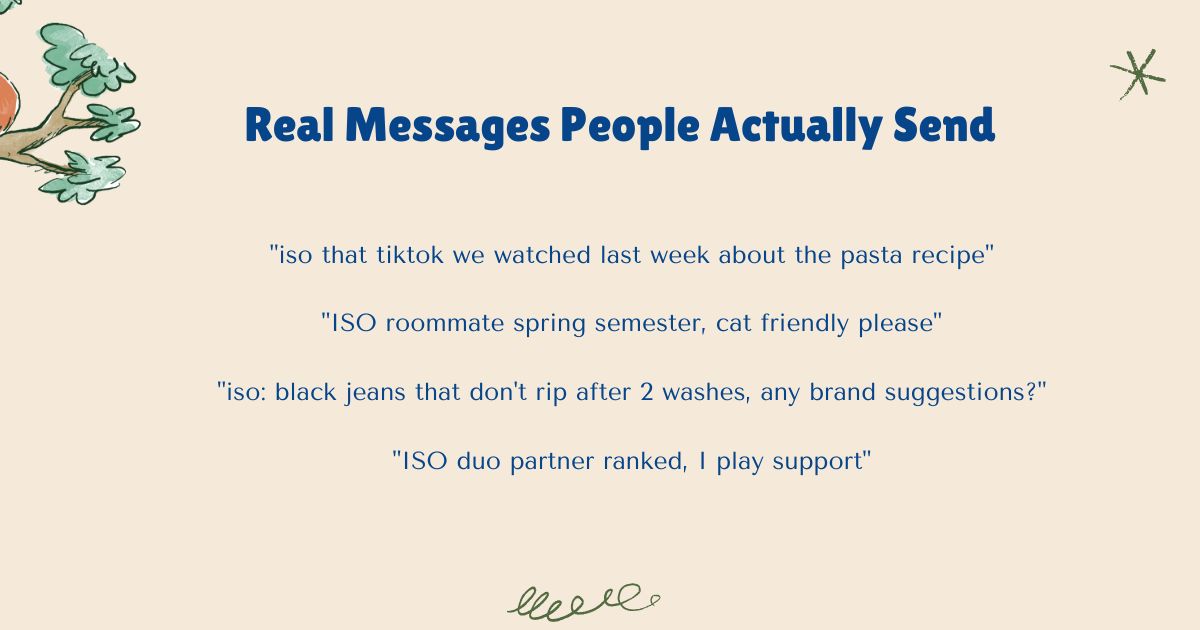 Real Messages People Actually Send

"iso that tiktok we watched last week about the pasta recipe"

"ISO roommate spring semester, cat friendly please"

"iso: black jeans that don't rip after 2 washes, any brand suggestions?"

"ISO duo partner ranked, I play support"